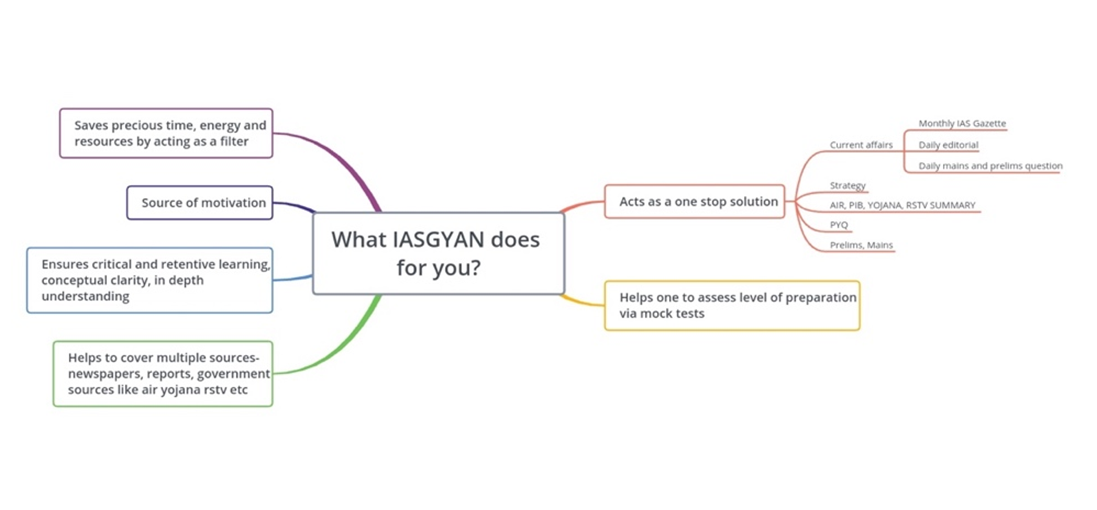 What IASGYAN does for you?

Saves precious time, energy and resources by acting as a filter

Source of motivation

Ensures critical and retentive learning, conceptual clarity, in depth understanding

Helps to cover multiple sources- newspapers, reports, government sources like air yojana rstv etc

Acts as a one stop solution

Current affairs

Monthly IAS Gazette

Daily editorial

Daily mains and prelims question

Strategy

AIR, PIB, YOJANA, RSTV SUMMARY

PYQ

Prelims, Mains

Helps one to assess level of preparation via mock tests